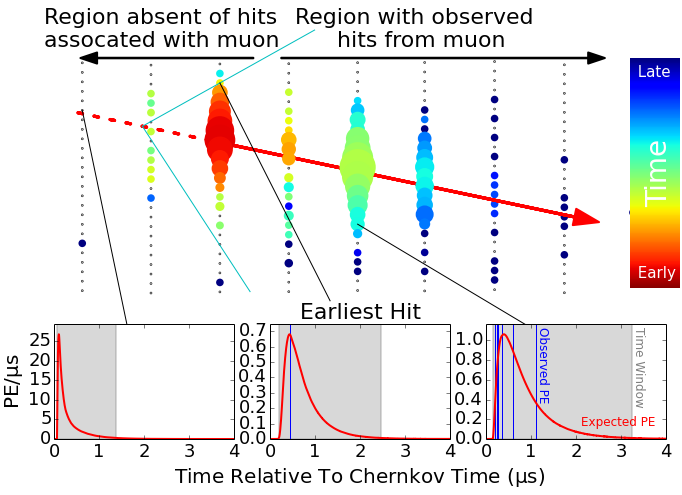 Region absent of hits assocated with muon

Region with observed hits from muon

Late

Time

Early

Earliest Hit

PE/µs

25
20
15
10
5
0

0 1 2 3 4

0.7
0.6
0.5
0.4
0.3
0.2
0.1
0.0

0 1 2 3 4

1.0
0.8
0.6
0.4
0.2
0.0

Observed PE

Time Window

Expected PE

0 1 2 3 4

Time Relative To Chernkov Time (µs)